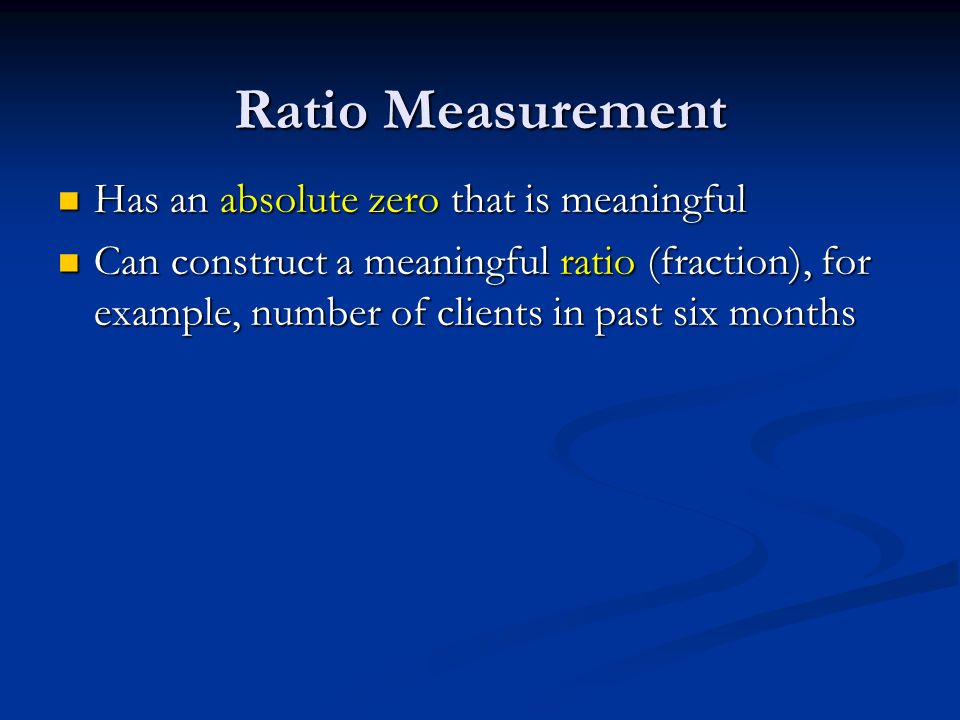 Ratio Measurement

- Has an absolute zero that is meaningful
- Can construct a meaningful ratio (fraction), for example, number of clients in past six months